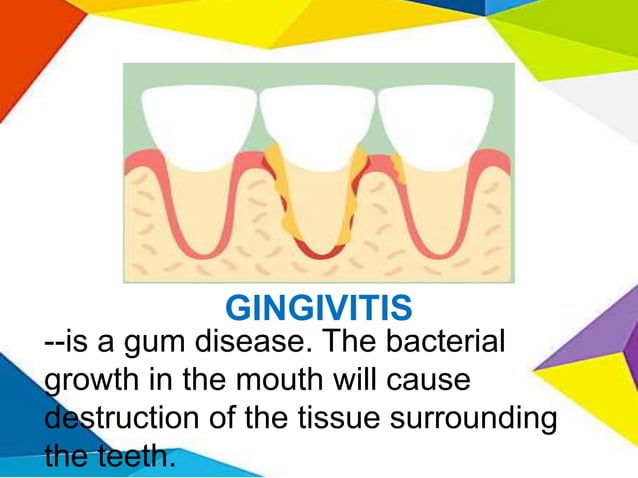 GINGIVITIS

--is a gum disease. The bacterial growth in the mouth will cause destruction of the tissue surrounding the teeth.